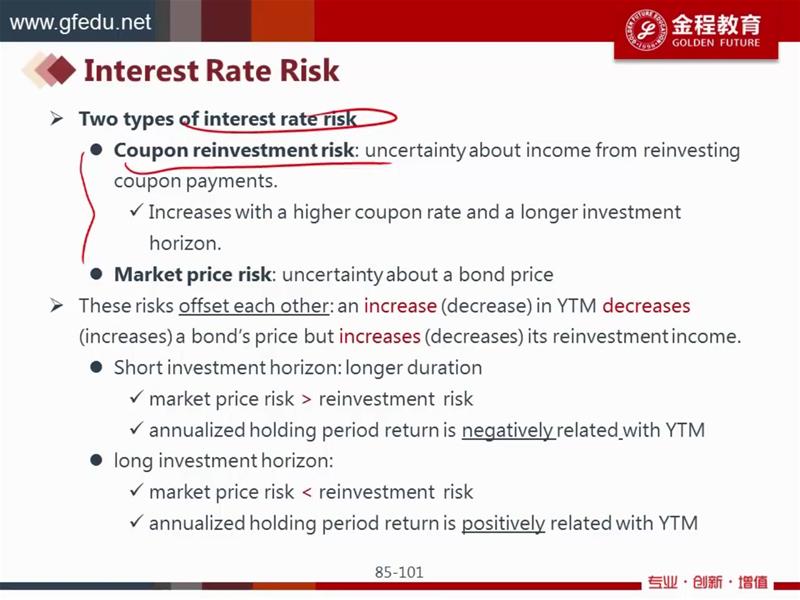 www.gfedu.net

金程教育
GOLDEN FUTURE

Interest Rate Risk

➢ Two types of interest rate risk
● Coupon reinvestment risk: uncertainty about income from reinvesting coupon payments.
✓ Increases with a higher coupon rate and a longer investment horizon.
● Market price risk: uncertainty about a bond price
➢ These risks offset each other: an increase (decrease) in YTM decreases (increases) a bond's price but increases (decreases) its reinvestment income.
● Short investment horizon: longer duration
✓ market price risk > reinvestment risk
✓ annualized holding period return is negatively related with YTM
● long investment horizon:
✓ market price risk < reinvestment risk
✓ annualized holding period return is positively related with YTM

85-101

专业 · 创新 · 增值